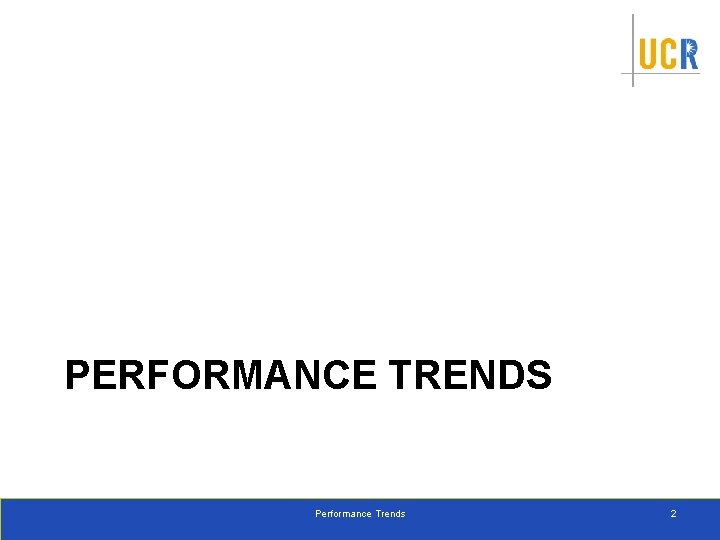 UCR

PERFORMANCE TRENDS

Performance Trends

2